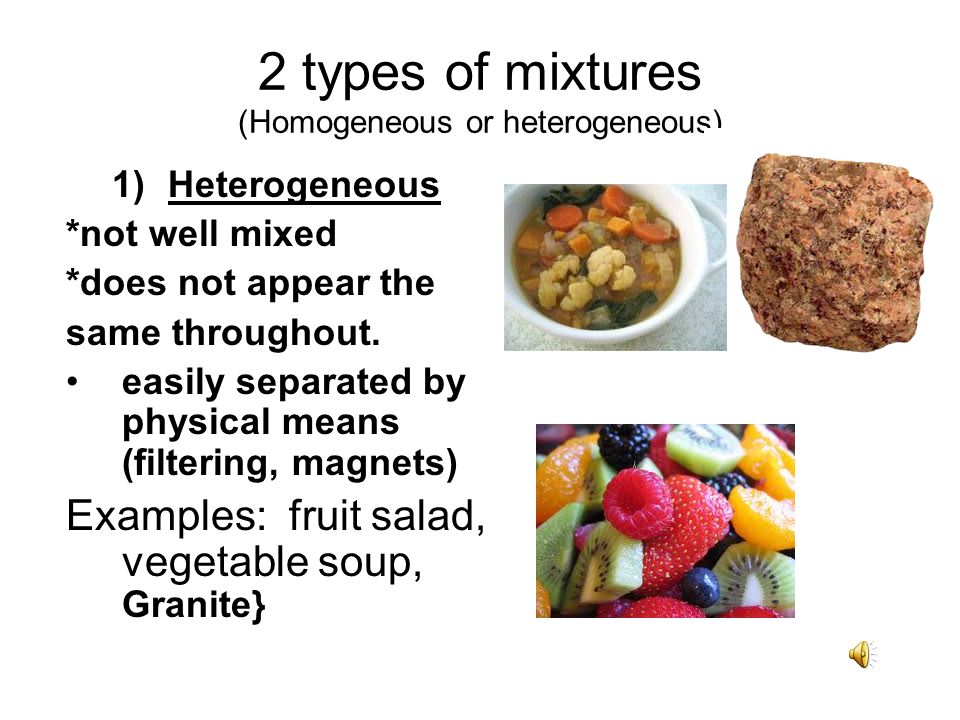 2 types of mixtures
(Homogeneous or heterogeneous)

1) Heterogeneous
*not well mixed
*does not appear the same throughout.
• easily separated by physical means (filtering, magnets)

Examples: fruit salad, vegetable soup, Granite}